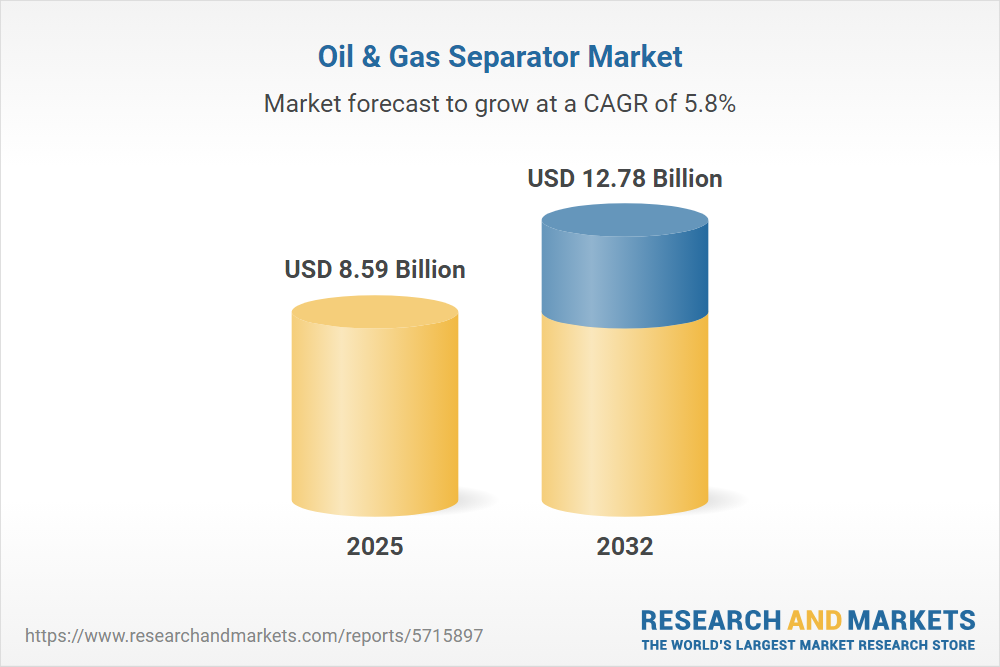 Oil & Gas Separator Market

Market forecast to grow at a CAGR of 5.8%

USD 8.59 Billion

USD 12.78 Billion

2025

2032

https://www.researchandmarkets.com/reports/5715897

RESEARCH AND MARKETS
THE WORLD'S LARGEST MARKET RESEARCH STORE